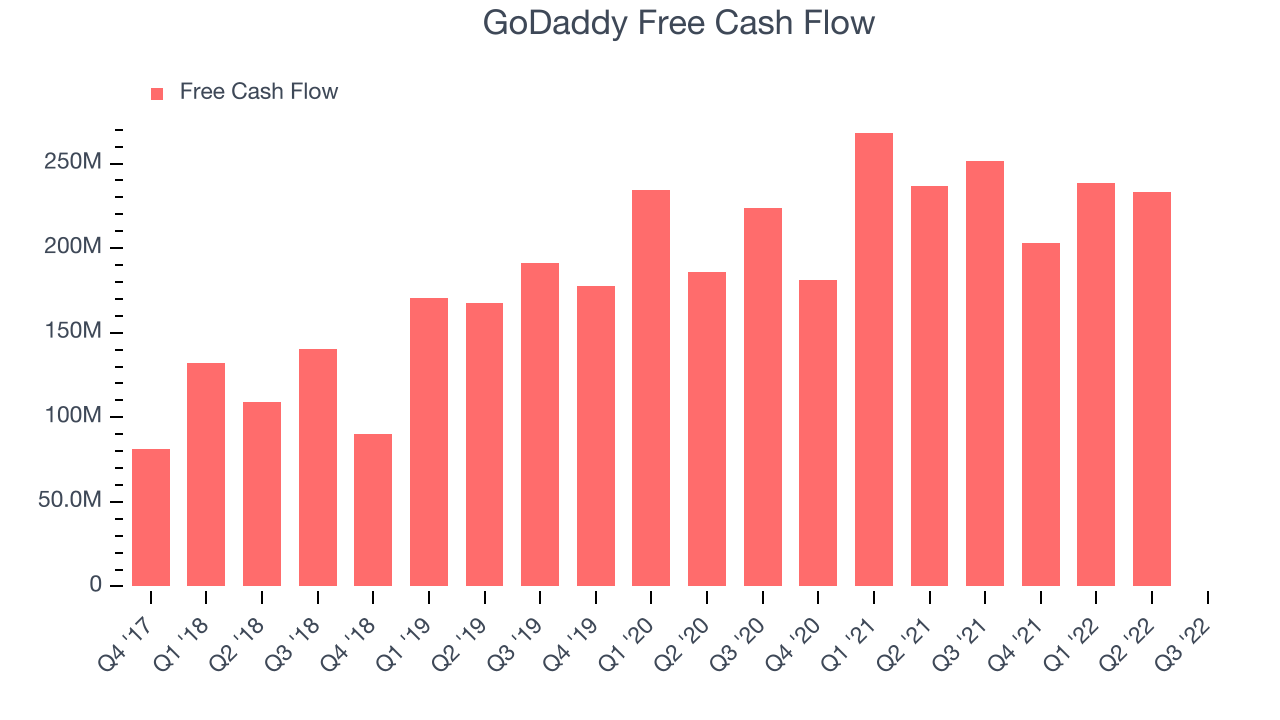 GoDaddy Free Cash Flow

Free Cash Flow

250M
200M
150M
100M
50.0M
0

Q4 '17
Q1 '18
Q2 '18
Q3 '18
Q4 '18
Q1 '19
Q2 '19
Q3 '19
Q4 '19
Q1 '20
Q2 '20
Q3 '20
Q4 '20
Q1 '21
Q2 '21
Q3 '21
Q4 '21
Q1 '22
Q2 '22
Q3 '22